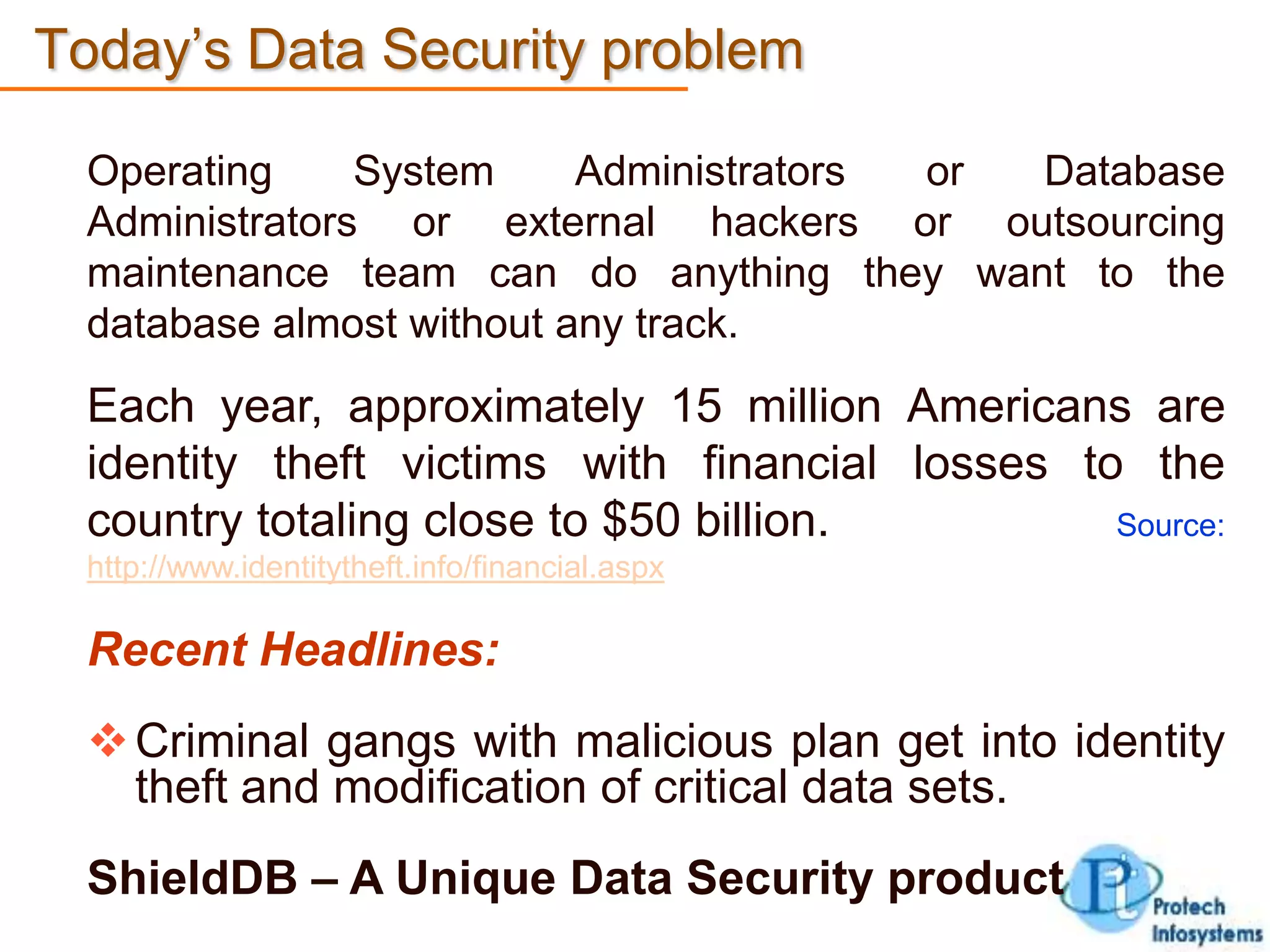 Today's Data Security problem

Operating System Administrators or Database Administrators or external hackers or outsourcing maintenance team can do anything they want to the database almost without any track.

Each year, approximately 15 million Americans are identity theft victims with financial losses to the country totaling close to $50 billion. Source: http://www.identitytheft.info/financial.aspx

Recent Headlines:

❖ Criminal gangs with malicious plan get into identity theft and modification of critical data sets.

ShieldDB – A Unique Data Security product

PI Protech Infosystems